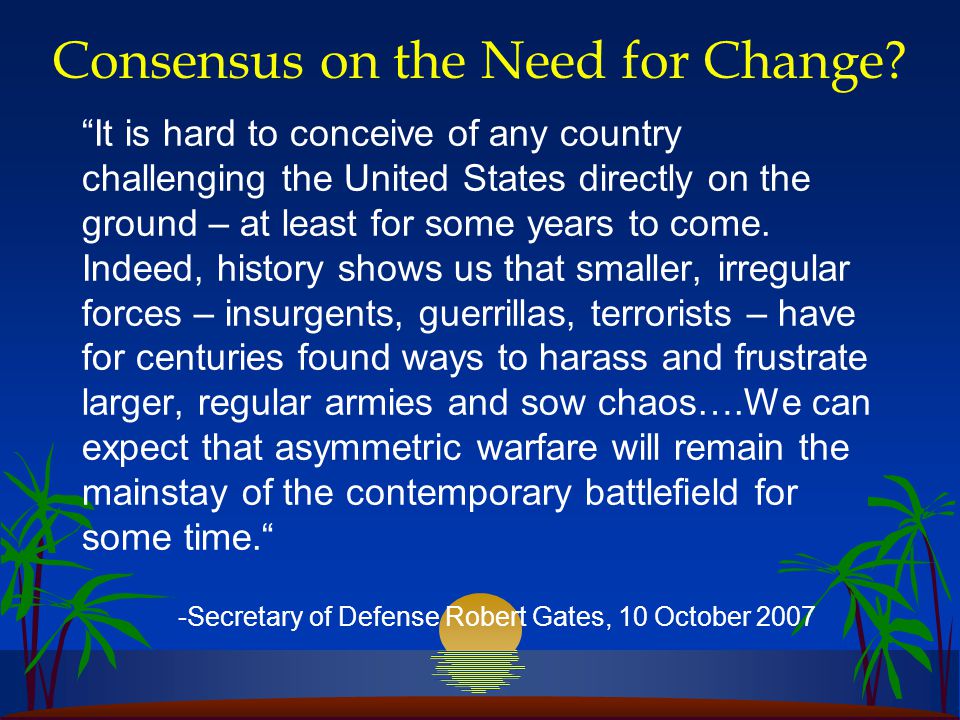 Consensus on the Need for Change?

“It is hard to conceive of any country challenging the United States directly on the ground – at least for some years to come. Indeed, history shows us that smaller, irregular forces – insurgents, guerrillas, terrorists – have for centuries found ways to harass and frustrate larger, regular armies and sow chaos….We can expect that asymmetric warfare will remain the mainstay of the contemporary battlefield for some time.“

-Secretary of Defense Robert Gates, 10 October 2007